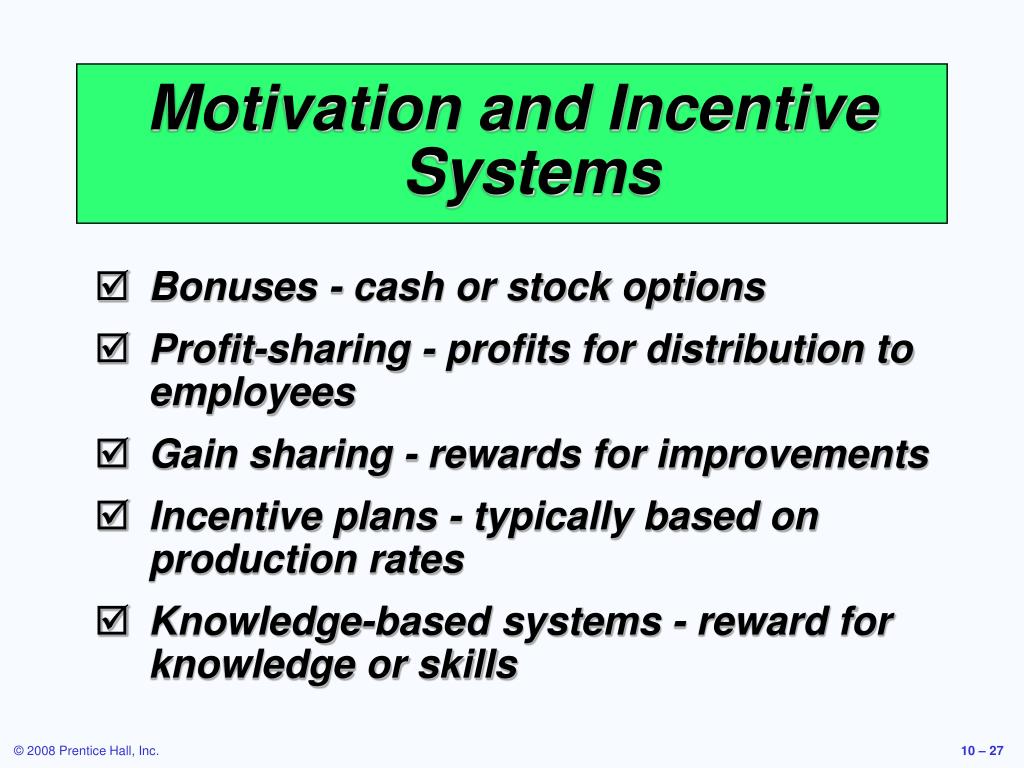 Motivation and Incentive Systems

☑ Bonuses - cash or stock options

☑ Profit-sharing - profits for distribution to employees

☑ Gain sharing - rewards for improvements

☑ Incentive plans - typically based on production rates

☑ Knowledge-based systems - reward for knowledge or skills

© 2008 Prentice Hall, Inc.

10 – 27